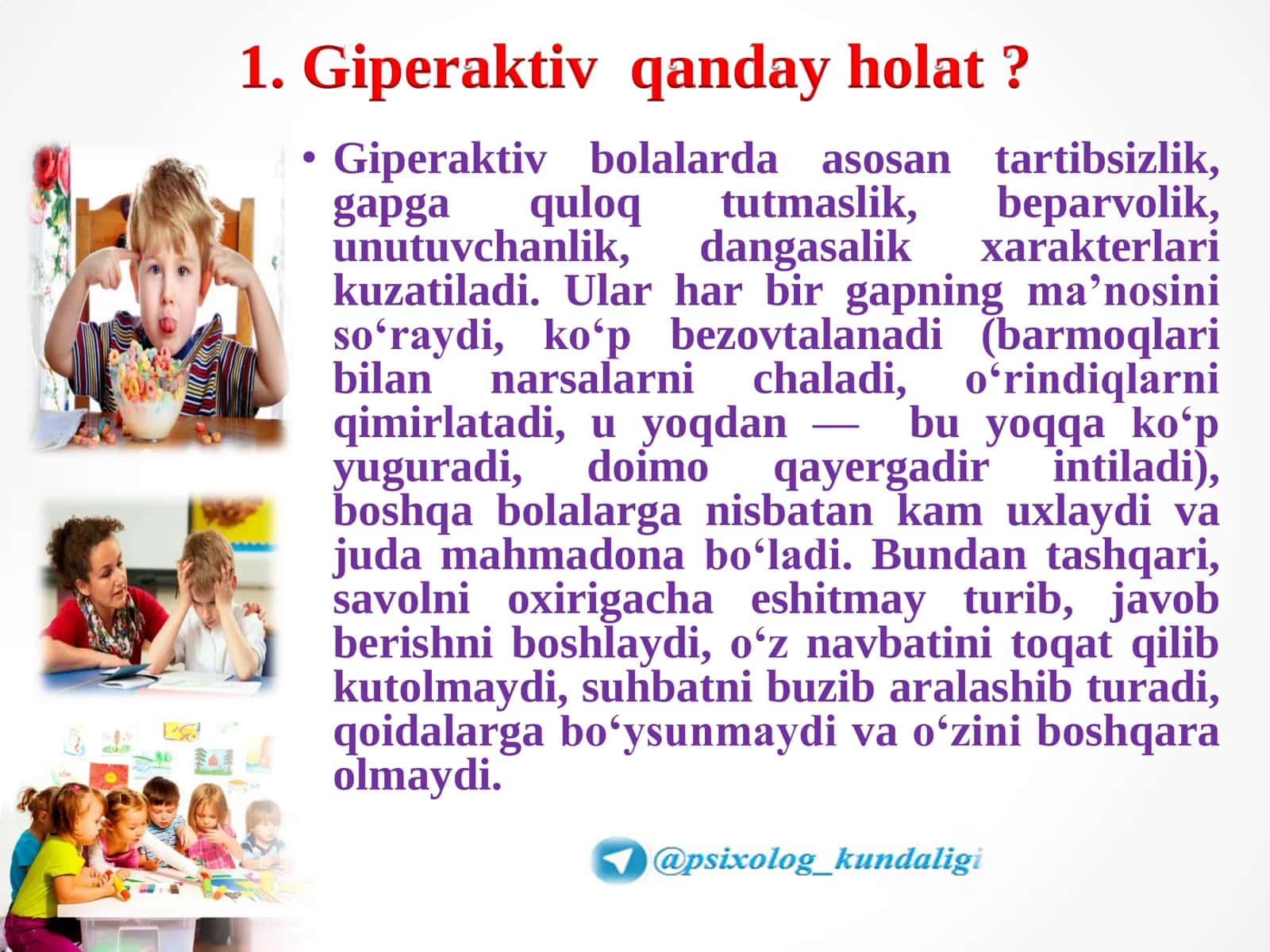 1. Giperaktiv qanday holat ?

• Giperaktiv bolalarda asosan tartibsizlik, gapga quloq tutmaslik, beparvolik, unutuvchanlik, dangasalik xarakterlari kuzatiladi. Ular har bir gapning ma’nosini so‘raydi, ko‘p bezovtalanadi (barmoqlari bilan narsalarni chaladi, o‘rindiqlarni qimirlatadi, u yoqdan — bu yoqqa ko‘p yuguradi, doimo qayergadir intiladi), boshqa bolalarga nisbatan kam uxlaydi va juda mahmadona bo‘ladi. Bundan tashqari, savolni oxirigacha eshitmay turib, javob berishni boshlaydi, o‘z navbatini toqat qilib kutolmaydi, suhbatni buzib aralashib turadi, qoidalarga bo‘ysunmaydi va o‘zini boshqara olmaydi.

@psixolog_kundaligi